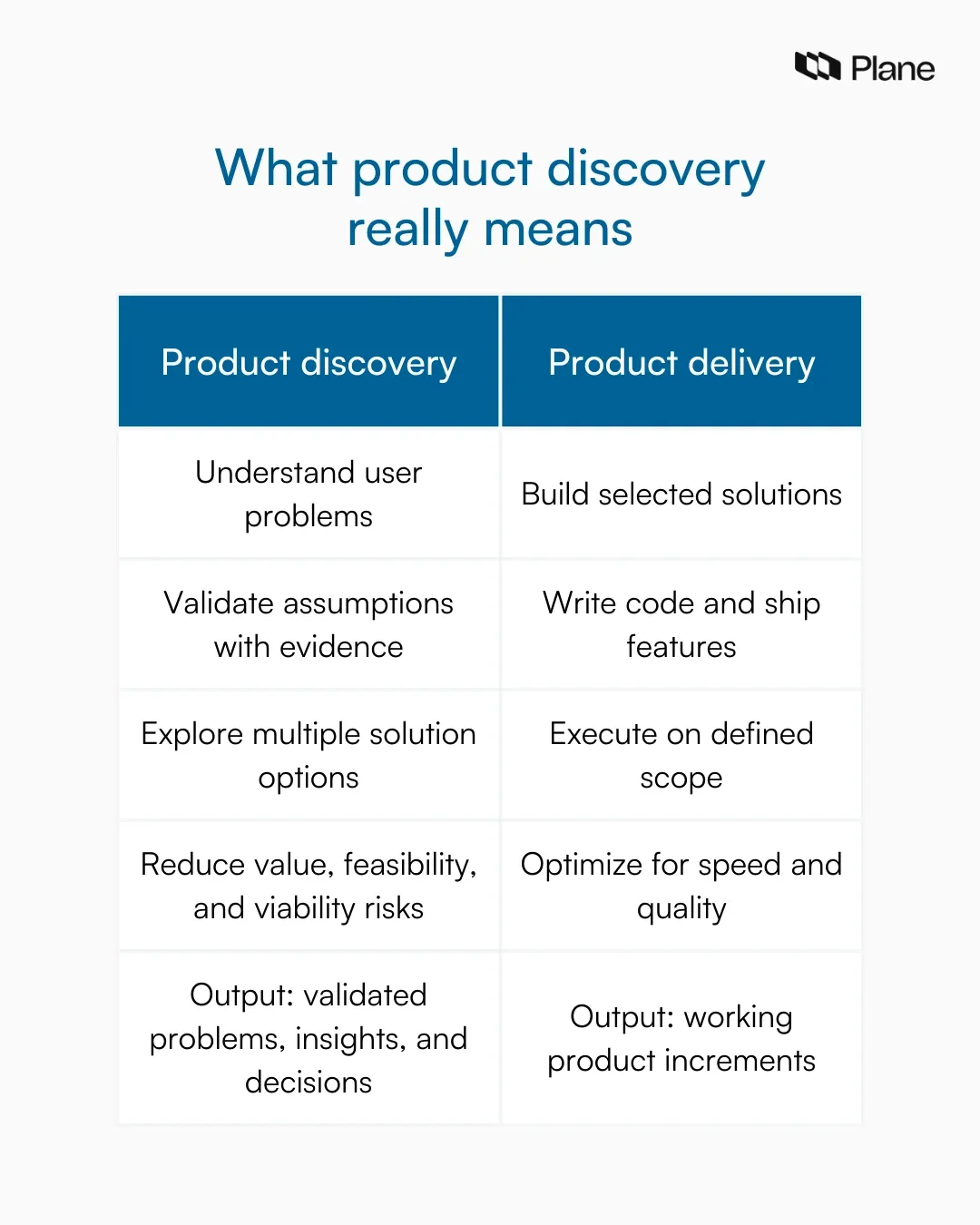 Plane

What product discovery really means

| Product discovery | Product delivery |
|---|---|
| Understand user problems | Build selected solutions |
| Validate assumptions with evidence | Write code and ship features |
| Explore multiple solution options | Execute on defined scope |
| Reduce value, feasibility, and viability risks | Optimize for speed and quality |
| Output: validated problems, insights, and decisions | Output: working product increments |